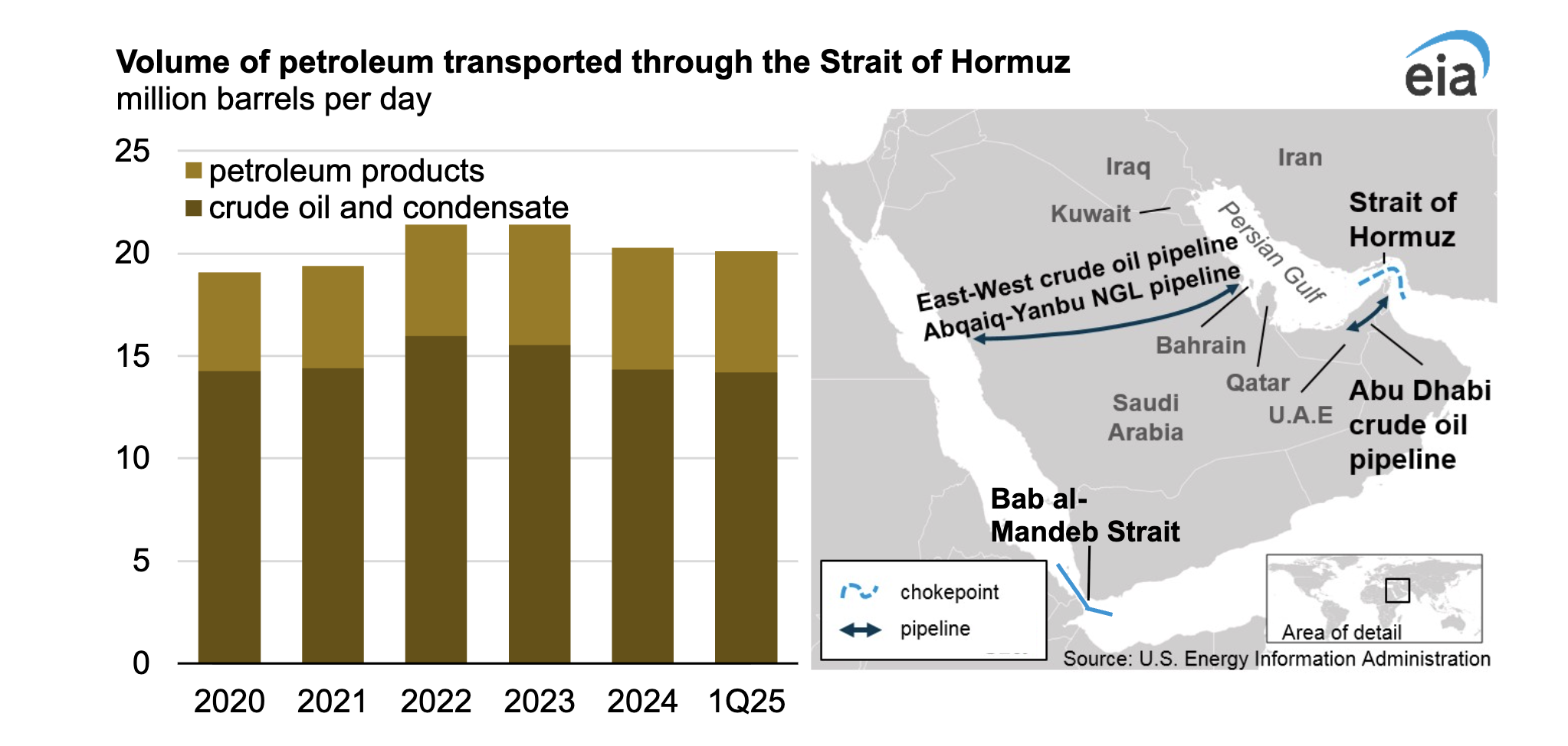 Volume of petroleum transported through the Strait of Hormuz
million barrels per day

eia

25
20
15
10
5
0

petroleum products
crude oil and condensate

2020 2021 2022 2023 2024 1Q25

Iraq
Iran
Kuwait
Persian Gulf
Strait of Hormuz
East-West crude oil pipeline
Abqaiq-Yanbu NGL pipeline
Bahrain
Qatar
Saudi Arabia
U.A.E
Abu Dhabi crude oil pipeline
Bab al-Mandeb Strait

chokepoint
pipeline

Area of detail

Source: U.S. Energy Information Administration